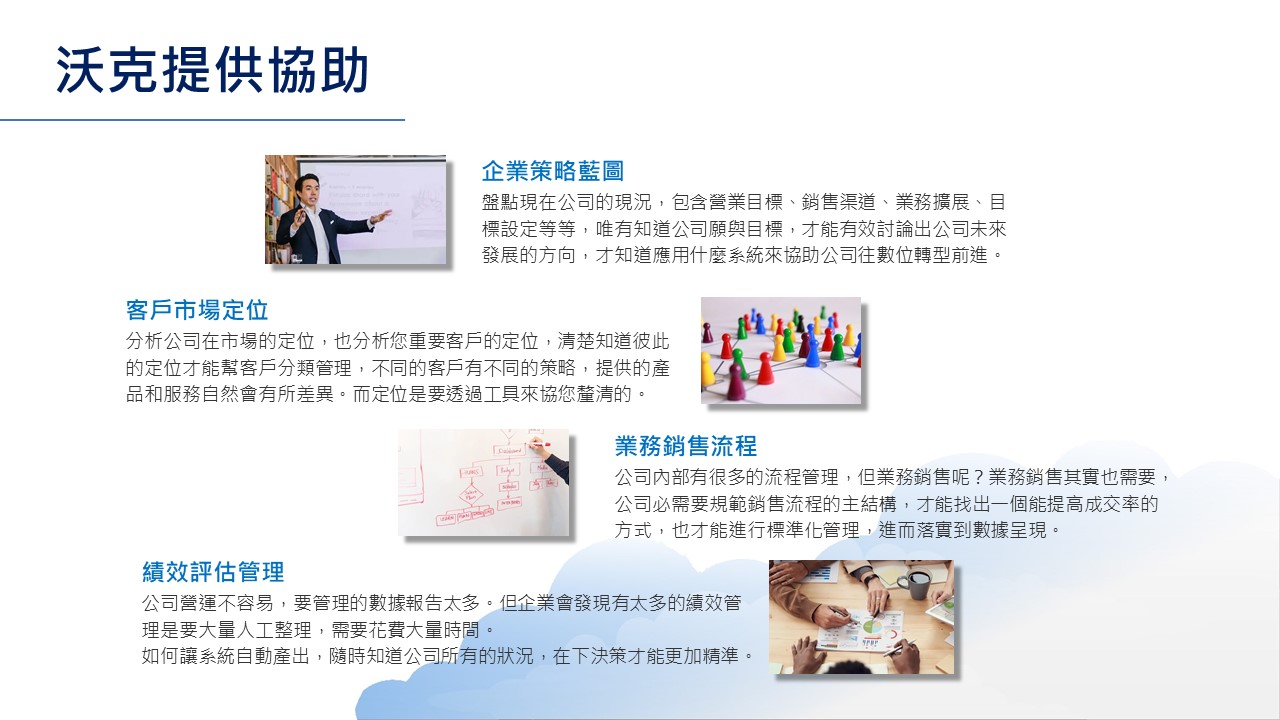 沃克提供協助

企業策略藍圖
盤點現在公司的現況，包含營業目標、銷售渠道、業務擴展、目標設定等等，唯有知道公司願與目標，才能有效討論出公司未來發展的方向，才知道應用什麼系統來協助公司往數位轉型前進。

客戶市場定位
分析公司在市場的定位，也分析您重要客戶的定位，清楚知道彼此的定位才能幫客戶分類管理，不同的客戶有不同的策略，提供的產品和服務自然會有所差異。而定位是要透過工具來協您釐清的。

業務銷售流程
公司內部有很多的流程管理，但業務銷售呢？業務銷售其實也需要，公司必需要規範銷售流程的主結構，才能找出一個能提高成交率的方式，也才能進行標準化管理，進而落實到數據呈現。

績效評估管理
公司營運不容易，要管理的數據報告太多。但企業會發現有太多的績效管理是要大量人工整理，需要花費大量時間。
如何讓系統自動產出，隨時知道公司所有的狀況，在下決策才能更加精準。